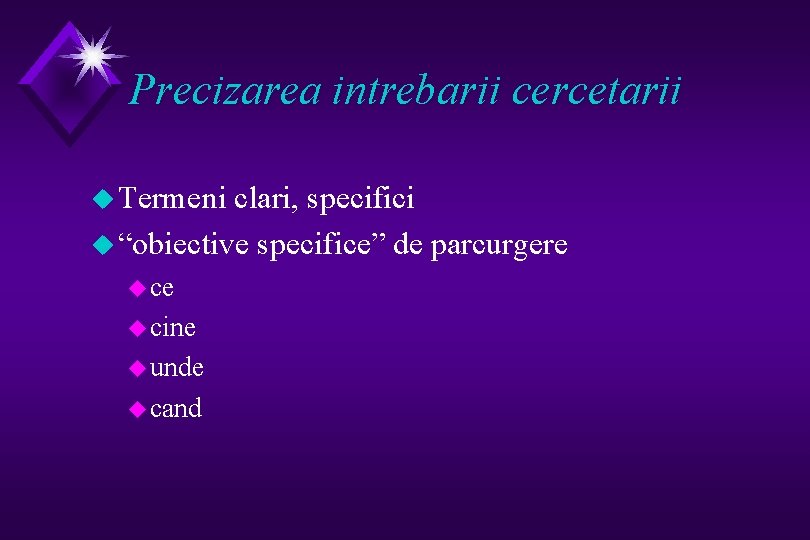 Precizarea intrebarii cercetarii

Termeni clari, specifici
“obiective specifice” de parcurgere
ce
cine
unde
cand